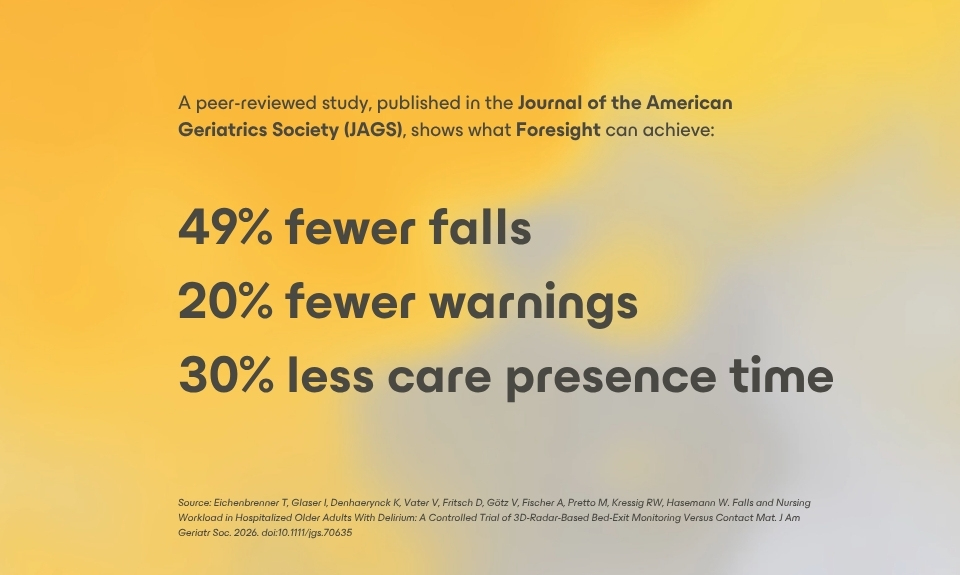 A peer-reviewed study, published in the Journal of the American Geriatrics Society (JAGS), shows what Foresight can achieve:

49% fewer falls

20% fewer warnings

30% less care presence time

Source: Eichenbrenner T, Glaser I, Denhaerynck K, Vater V, Fritsch D, Götz V, Fischer A, Pretto M, Kressig RW, Hasemann W. Falls and Nursing Workload in Hospitalized Older Adults With Delirium: A Controlled Trial of 3D-Radar-Based Bed-Exit Monitoring Versus Contact Mat. J Am Geriatr Soc. 2026. doi:10.1111/jgs.70635